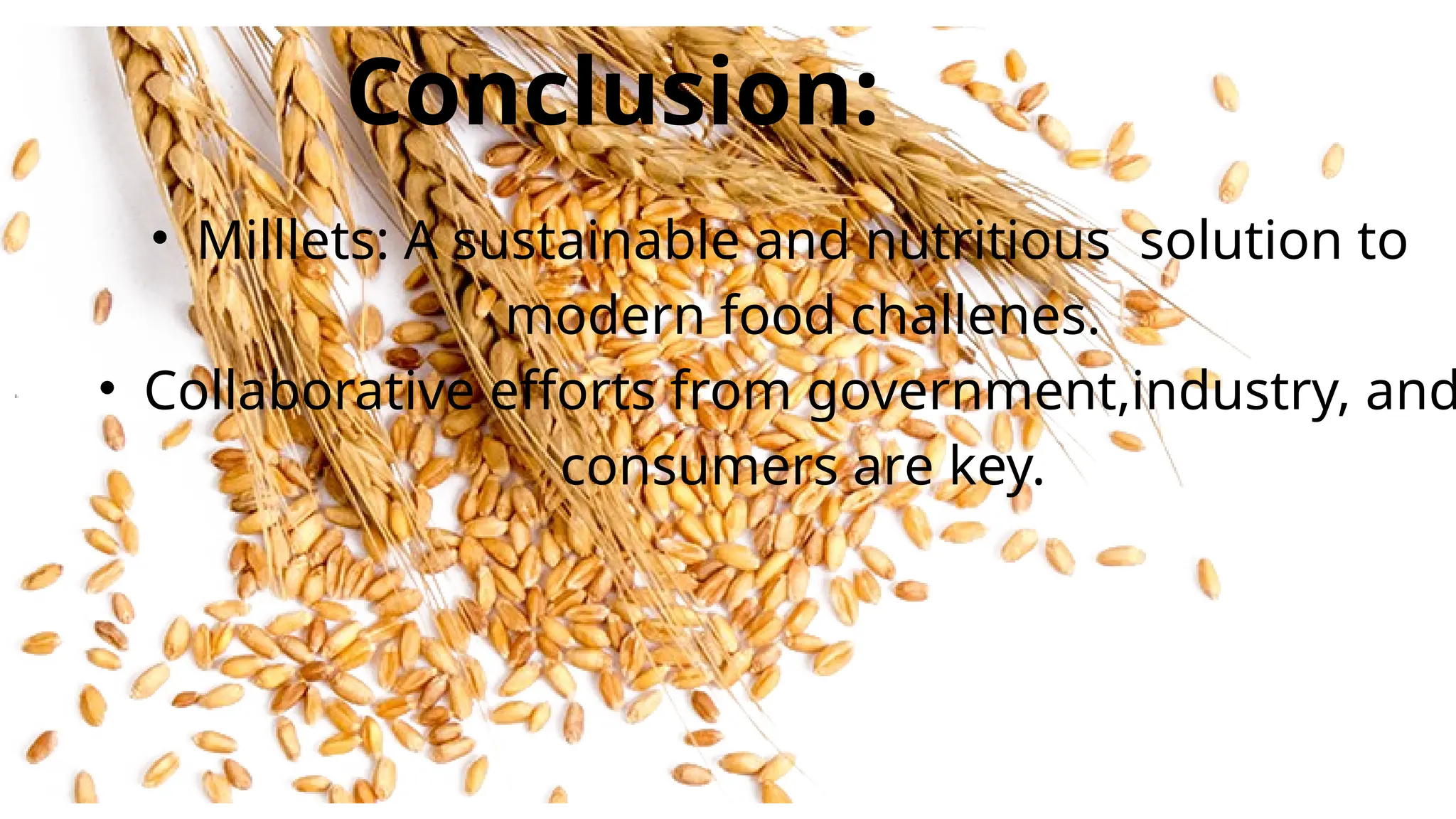 Conclusion:

• Milllets: A sustainable and nutritious  solution to modern food challenes.

• Collaborative efforts from government,industry, and consumers are key.